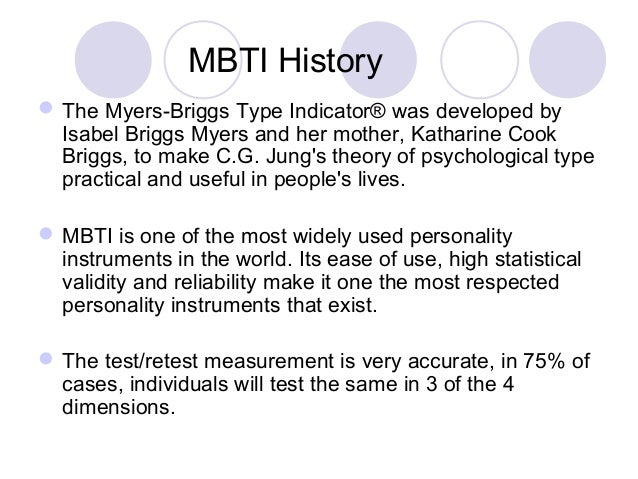 MBTI History

The Myers-Briggs Type Indicator® was developed by Isabel Briggs Myers and her mother, Katharine Cook Briggs, to make C.G. Jung's theory of psychological type practical and useful in people's lives.

MBTI is one of the most widely used personality instruments in the world. Its ease of use, high statistical validity and reliability make it one the most respected personality instruments that exist.

The test/retest measurement is very accurate, in 75% of cases, individuals will test the same in 3 of the 4 dimensions.